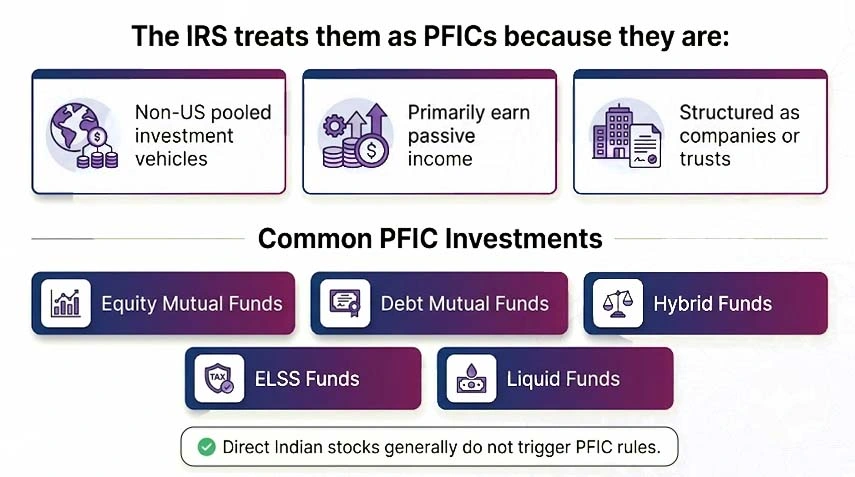 The IRS treats them as PFICs because they are:

Non-US pooled investment vehicles

Primarily earn passive income

Structured as companies or trusts

Common PFIC Investments

Equity Mutual Funds

Debt Mutual Funds

Hybrid Funds

TAX

ELSS Funds

Liquid Funds

Direct Indian stocks generally do not trigger PFIC rules.